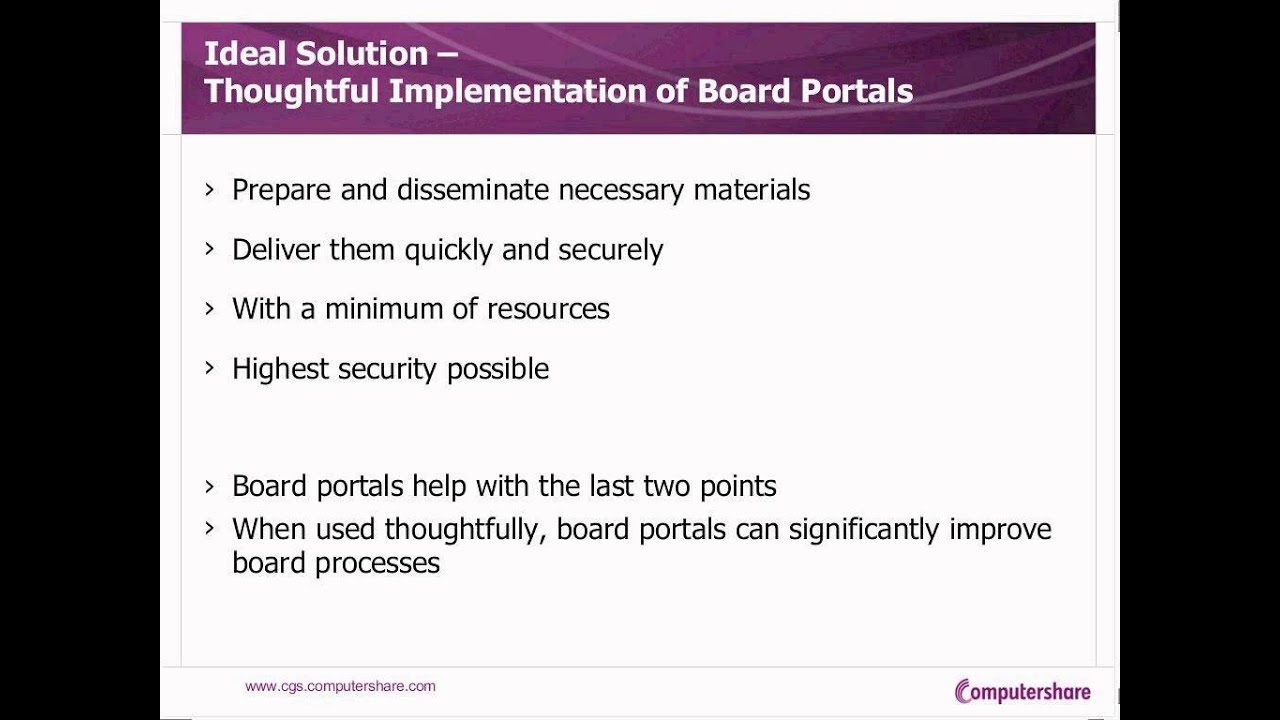 Ideal Solution –
Thoughtful Implementation of Board Portals

› Prepare and disseminate necessary materials

› Deliver them quickly and securely

› With a minimum of resources

› Highest security possible

› Board portals help with the last two points

› When used thoughtfully, board portals can significantly improve board processes

www.cgs.computershare.com

Computershare